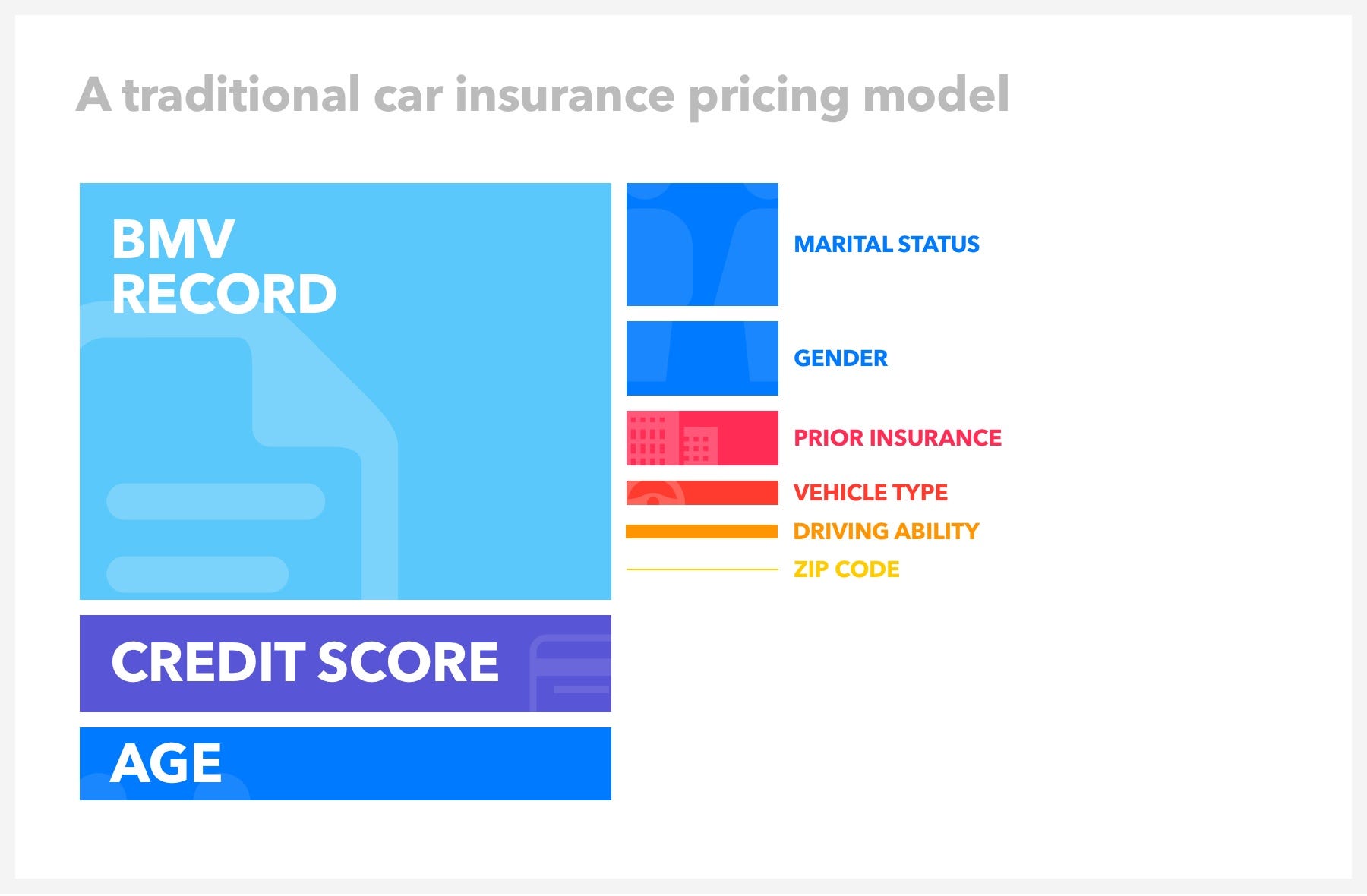 A traditional car insurance pricing model

BMV RECORD

CREDIT SCORE

AGE

MARITAL STATUS

GENDER

PRIOR INSURANCE

VEHICLE TYPE

DRIVING ABILITY

ZIP CODE